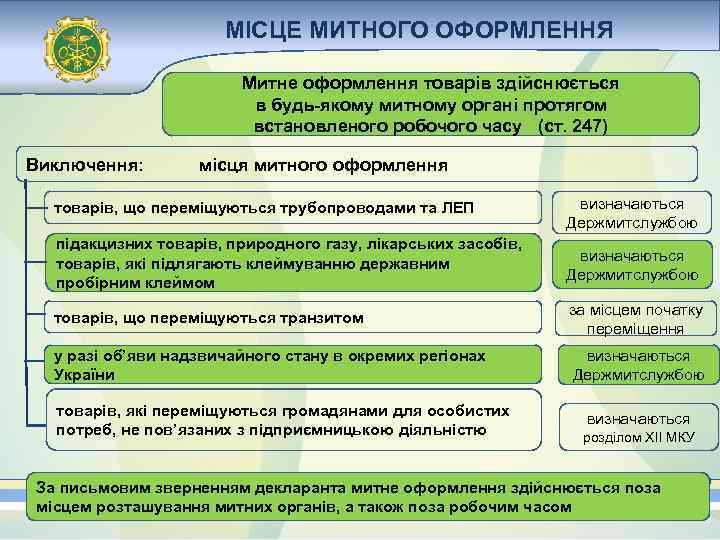 МІСЦЕ МИТНОГО ОФОРМЛЕННЯ

Митне оформлення товарів здійснюється в будь-якому митному органі протягом встановленого робочого часу (ст. 247)

Виключення: місця митного оформлення

товарів, що переміщуються трубопроводами та ЛЕП

визначаються Держмитслужбою

підакцизних товарів, природного газу, лікарських засобів, товарів, які підлягають клеймуванню державним пробірним клеймом

визначаються Держмитслужбою

товарів, що переміщуються транзитом

за місцем початку переміщення

у разі об'яви надзвичайного стану в окремих регіонах України

визначаються Держмитслужбою

товарів, які переміщуються громадянами для особистих потреб, не пов'язаних з підприємницькою діяльністю

визначаються розділом XII МКУ

За письмовим зверненням декларанта митне оформлення здійснюється поза місцем розташування митних органів, а також поза робочим часом